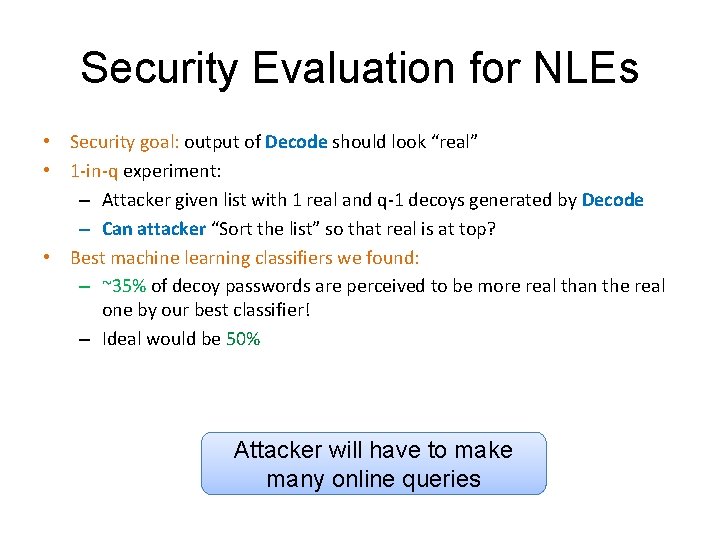 Security Evaluation for NLEs

• Security goal: output of Decode should look “real”
• 1-in-q experiment:
– Attacker given list with 1 real and q-1 decoys generated by Decode
– Can attacker “Sort the list” so that real is at top?
• Best machine learning classifiers we found:
– ~35% of decoy passwords are perceived to be more real than the real one by our best classifier!
– Ideal would be 50%

Attacker will have to make many online queries